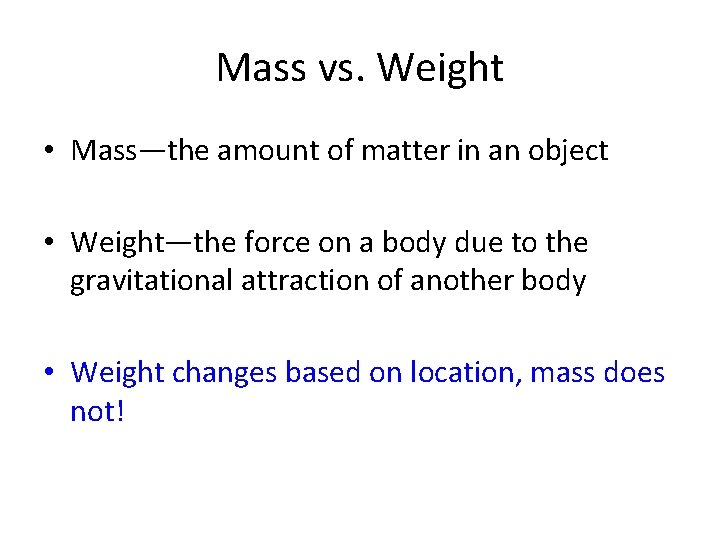 Mass vs. Weight

• Mass—the amount of matter in an object

• Weight—the force on a body due to the gravitational attraction of another body

• Weight changes based on location, mass does not!